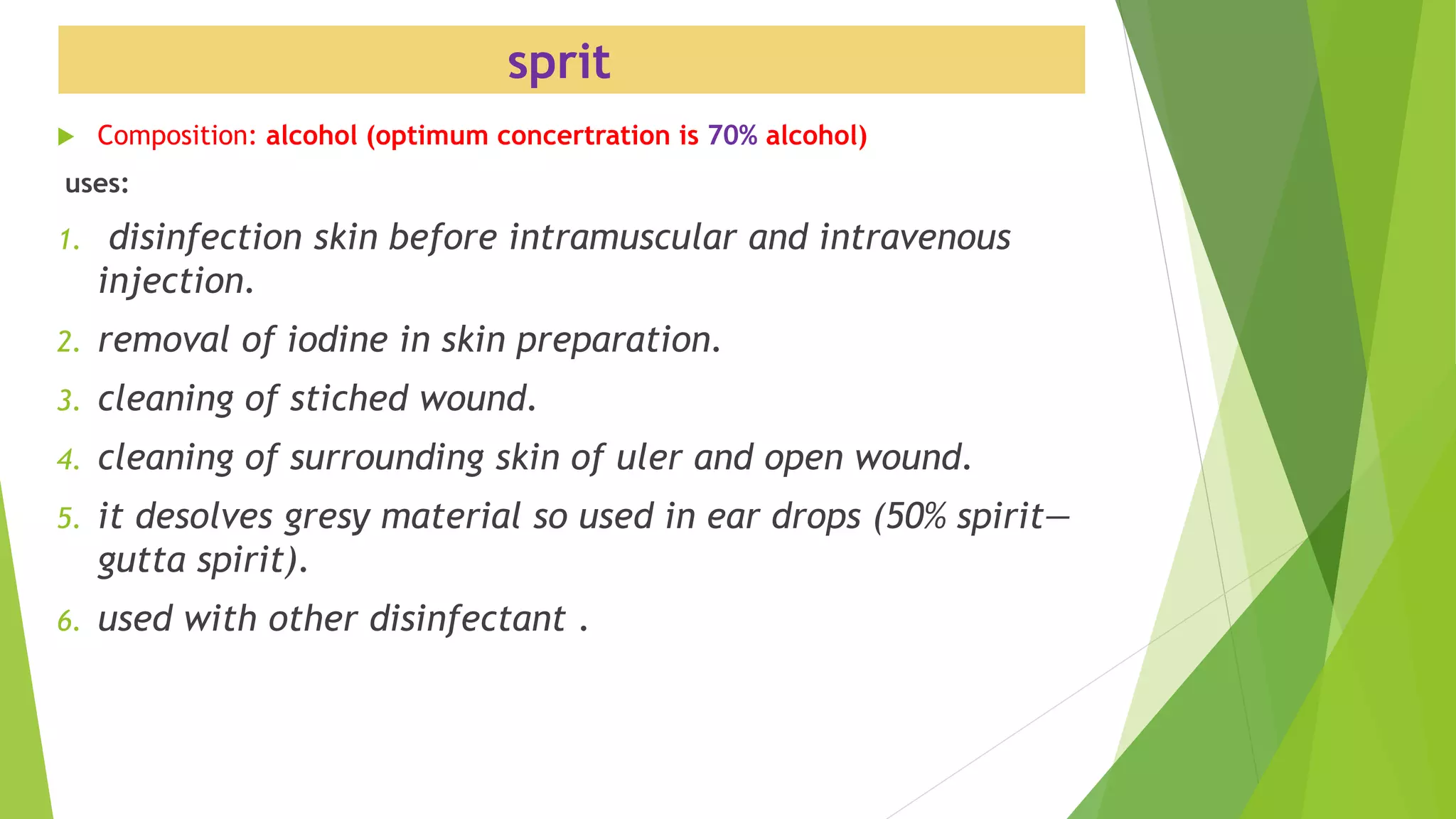 sprit

Composition: alcohol (optimum concertration is 70% alcohol)

uses:

1. disinfection skin before intramuscular and intravenous injection.
2. removal of iodine in skin preparation.
3. cleaning of stiched wound.
4. cleaning of surrounding skin of uler and open wound.
5. it desolves gresy material so used in ear drops (50% spirit—gutta spirit).
6. used with other disinfectant .